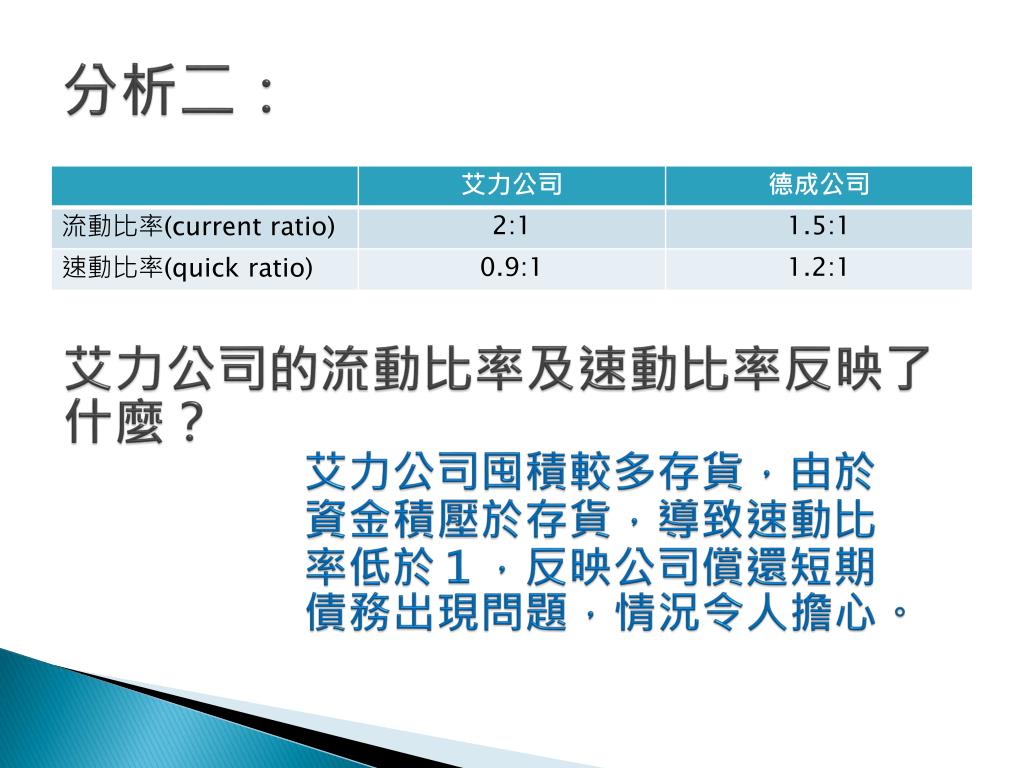 分析二：

| | 艾力公司 | 德成公司 |
|---|---|---|
| 流動比率(current ratio) | 2:1 | 1.5:1 |
| 速動比率(quick ratio) | 0.9:1 | 1.2:1 |

艾力公司的流動比率及速動比率反映了什麼？

艾力公司囤積較多存貨，由於資金積壓於存貨，導致速動比率低於１，反映公司償還短期債務出現問題，情況令人擔心。